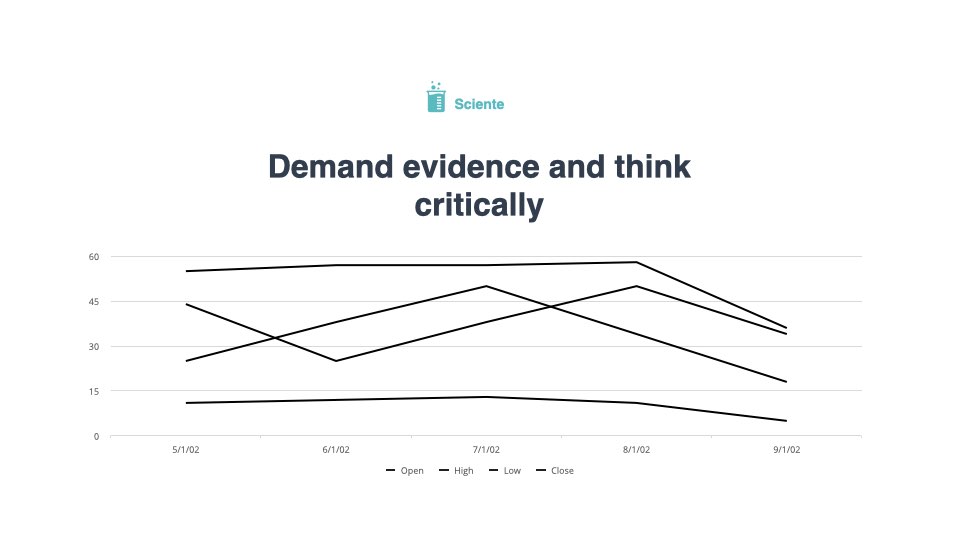 Sciente

Demand evidence and think critically

60
45
30
15
0

5/1/02
6/1/02
7/1/02
8/1/02
9/1/02

Open
High
Low
Close